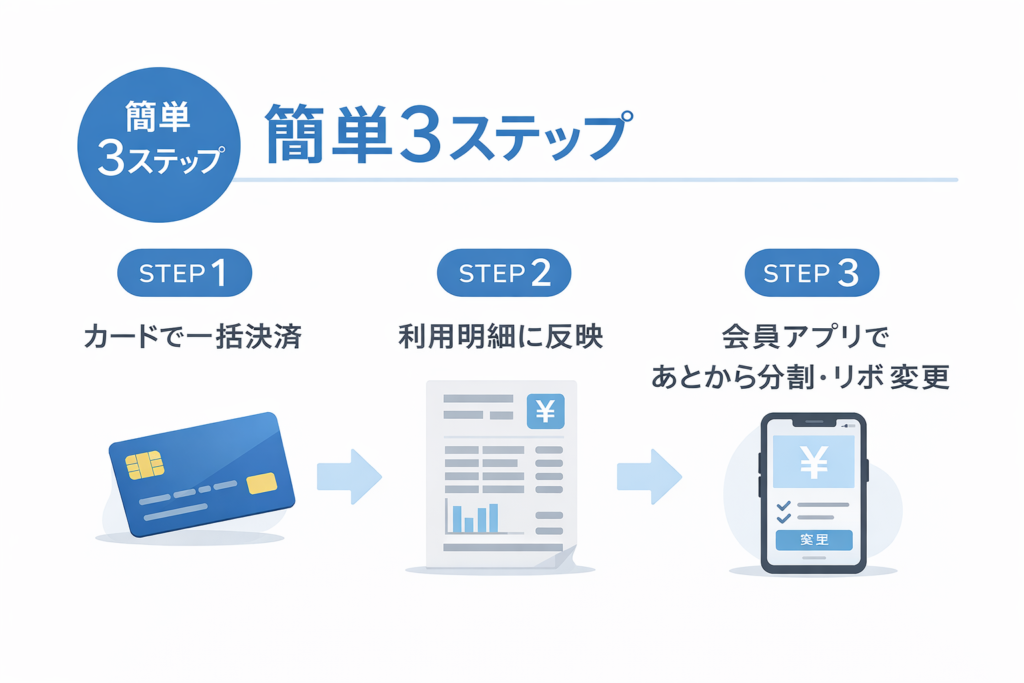 簡単
3ステップ

簡単3ステップ

STEP 1
カードで一括決済

STEP 2
利用明細に反映

¥

STEP 3
会員アプリで
あとから分割・リボ変更

¥
変更